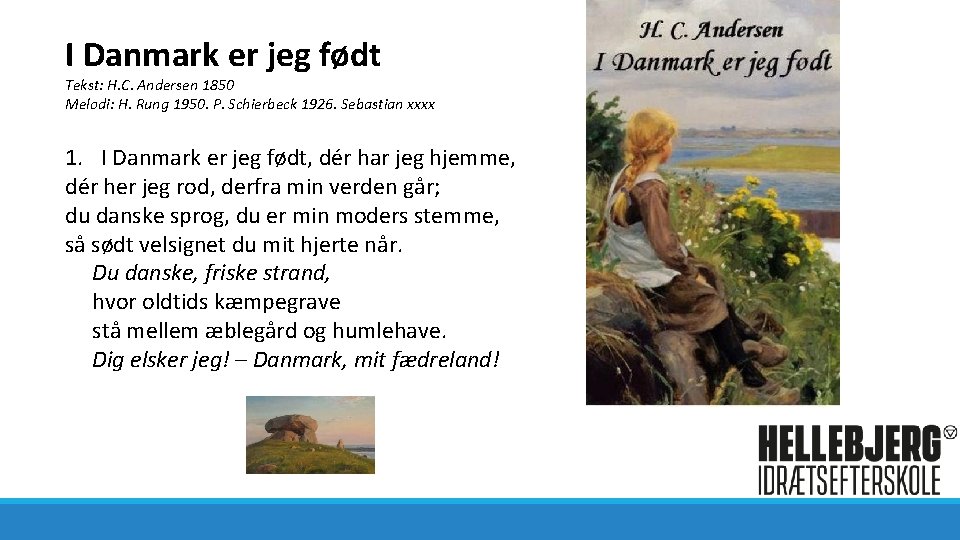 I Danmark er jeg født
Tekst: H.C. Andersen 1850
Melodi: H. Rung 1950. P. Schierbeck 1926. Sebastian xxxx

1. I Danmark er jeg født, dér har jeg hjemme,
dér her jeg rod, derfra min verden går;
du danske sprog, du er min moders stemme,
så sødt velsignet du mit hjerte når.
Du danske, friske strand,
hvor oldtids kæmpegrave
stå mellem æblegård og humlehave.
Dig elsker jeg! – Danmark, mit fædreland!

H. C. Andersen
I Danmark er jeg født

HELLEBJERG
IDRÆTSEFTERSKOLE